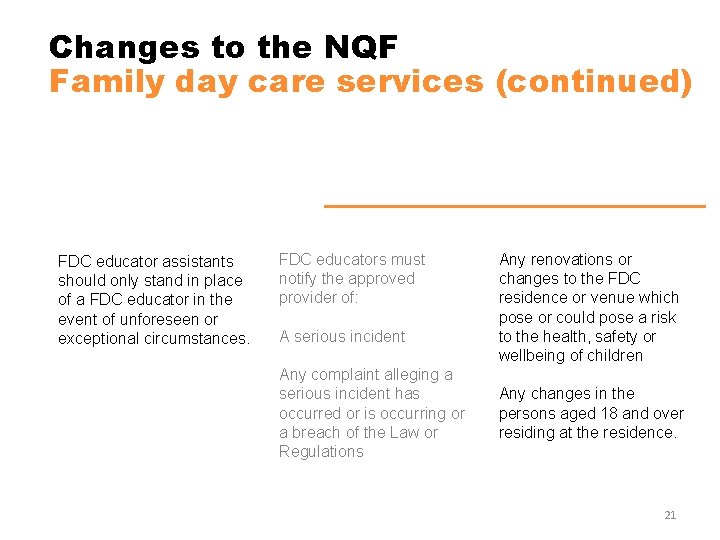 Changes to the NQF
Family day care services (continued)

FDC educator assistants should only stand in place of a FDC educator in the event of unforeseen or exceptional circumstances.

FDC educators must notify the approved provider of:

A serious incident

Any complaint alleging a serious incident has occurred or is occurring or a breach of the Law or Regulations

Any renovations or changes to the FDC residence or venue which pose or could pose a risk to the health, safety or wellbeing of children

Any changes in the persons aged 18 and over residing at the residence.

21